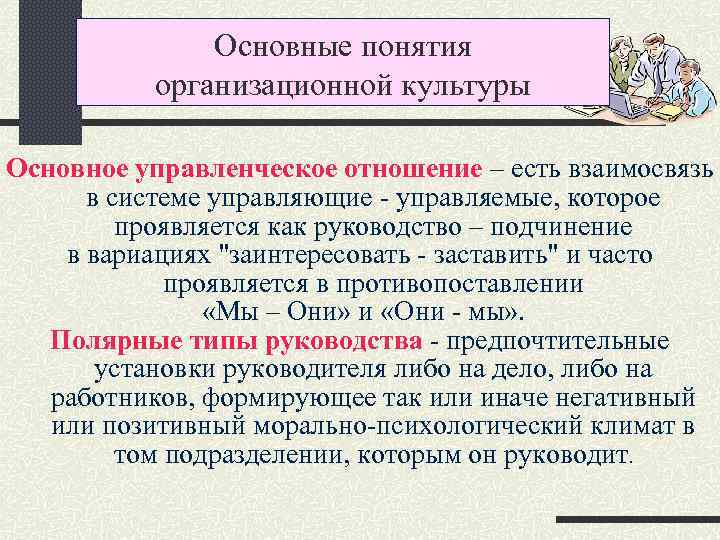 Основные понятия организационной культуры

Основное управленческое отношение – есть взаимосвязь в системе управляющие - управляемые, которое проявляется как руководство – подчинение в вариациях "заинтересовать - заставить" и часто проявляется в противопоставлении «Мы – Они» и «Они - мы».

Полярные типы руководства - предпочтительные установки руководителя либо на дело, либо на работников, формирующее так или иначе негативный или позитивный морально-психологический климат в том подразделении, которым он руководит.